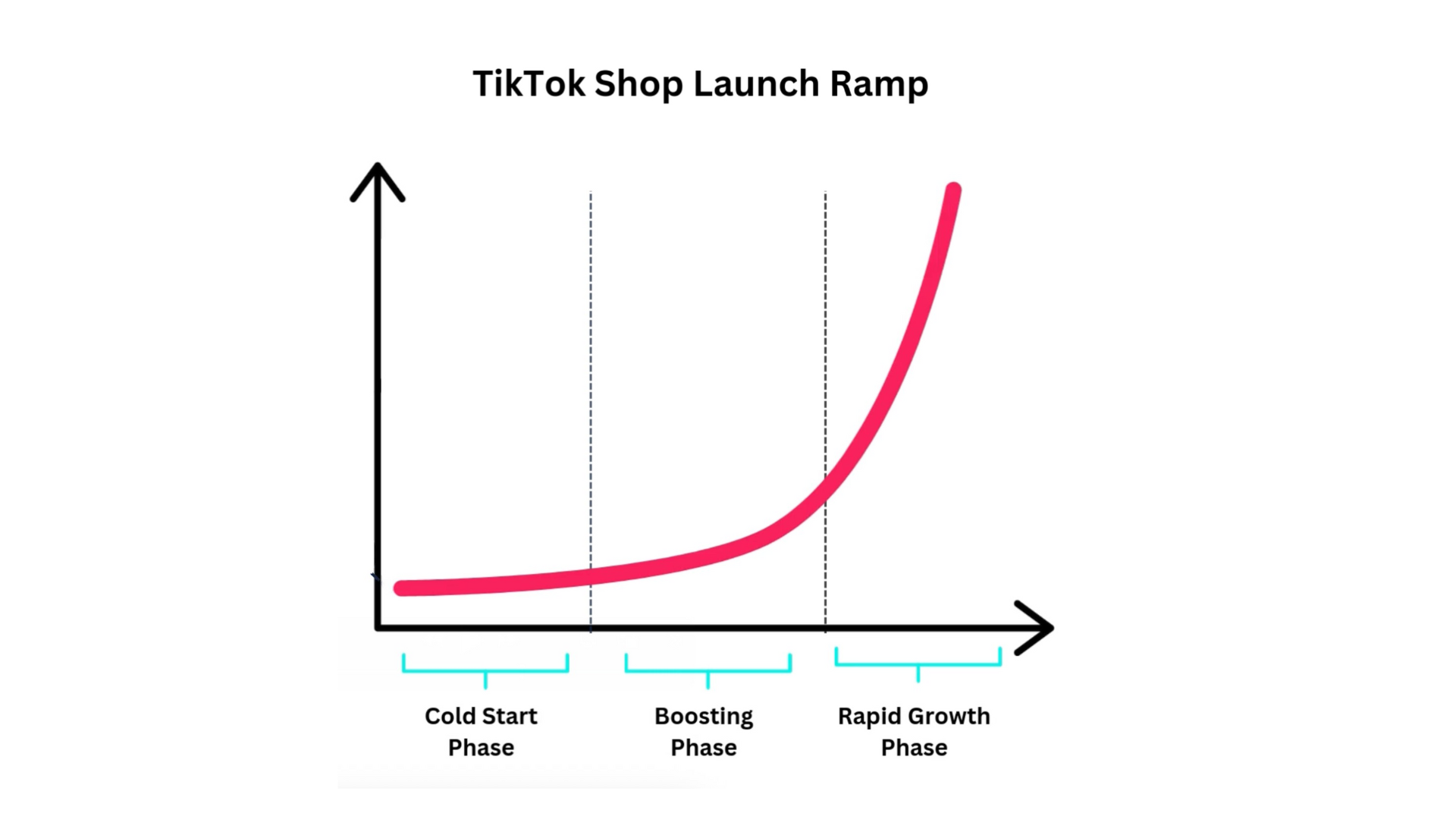 TikTok Shop Launch Ramp

Cold Start Phase

Boosting Phase

Rapid Growth Phase